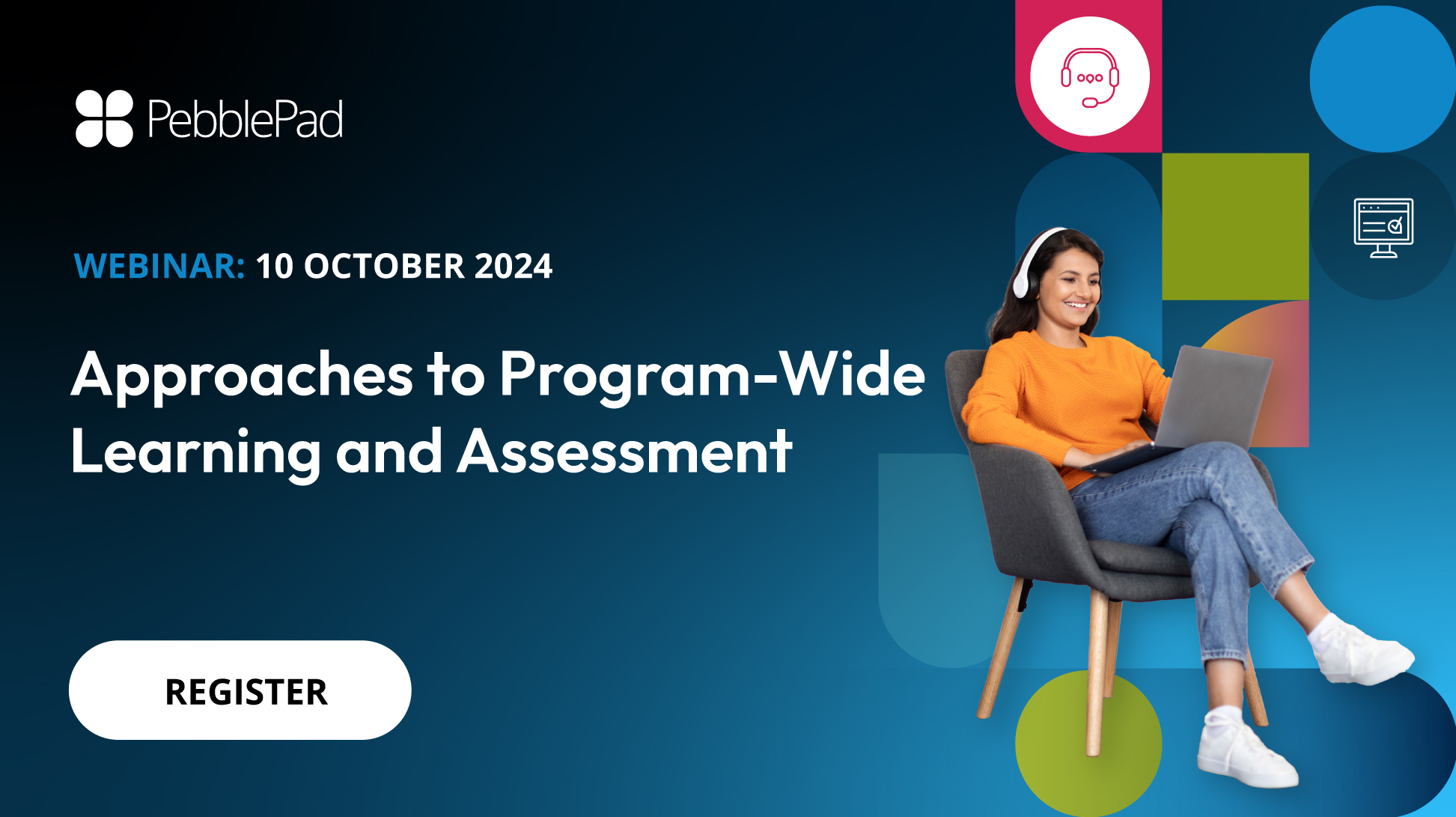 PebblePad

WEBINAR: 10 OCTOBER 2024

Approaches to Program-Wide Learning and Assessment

REGISTER